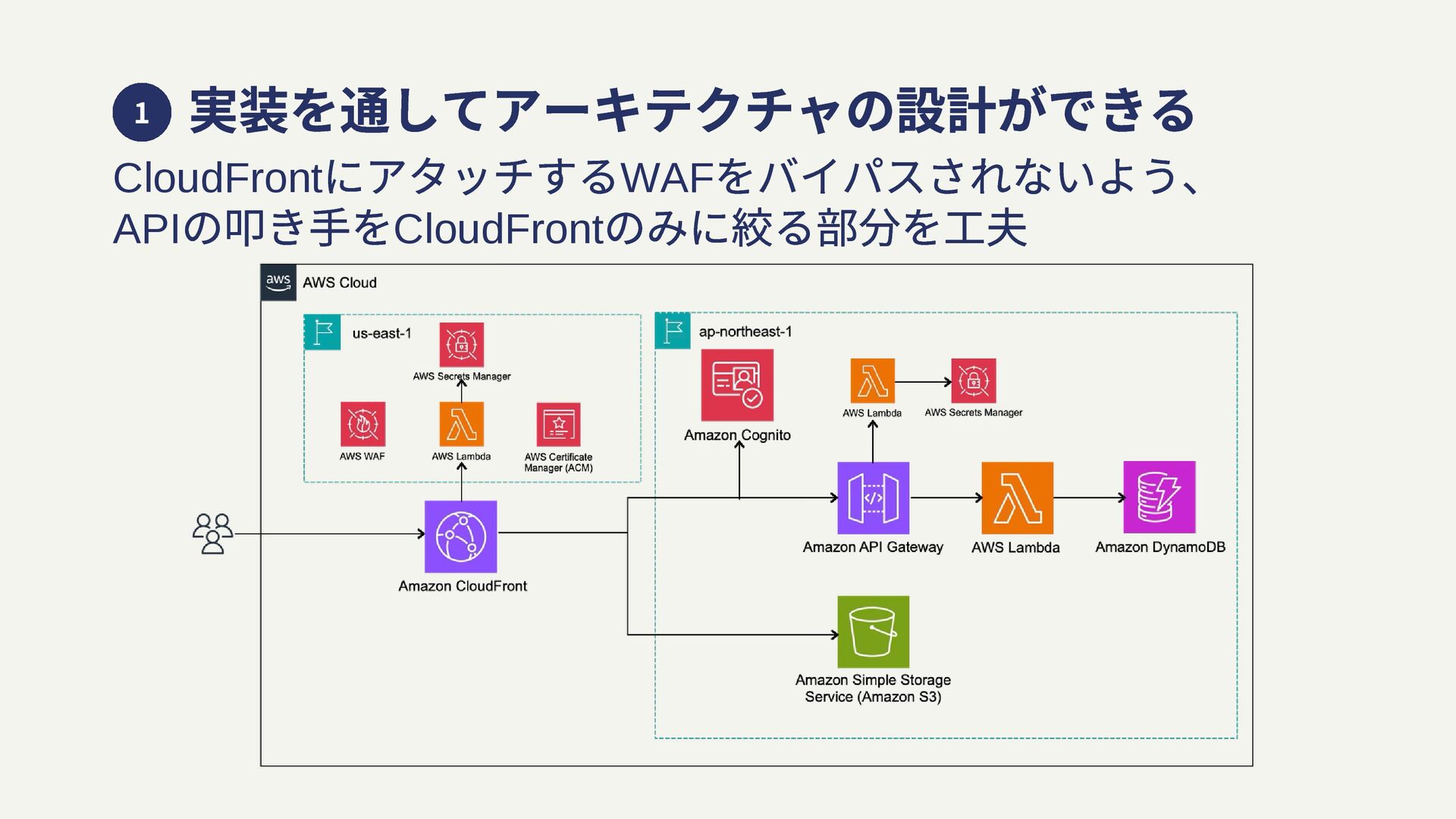 1 実装を通してアーキテクチャの設計ができる

CloudFrontにアタッチするWAFをバイパスされないよう、APIの叩き手をCloudFrontのみに絞る部分を工夫

aws AWS Cloud

us-east-1

AWS Secrets Manager

AWS WAF

AWS Lambda

AWS Certificate Manager (ACM)

Amazon CloudFront

ap-northeast-1

Amazon Cognito

AWS Lambda

AWS Secrets Manager

Amazon API Gateway

AWS Lambda

Amazon DynamoDB

Amazon Simple Storage Service (Amazon S3)